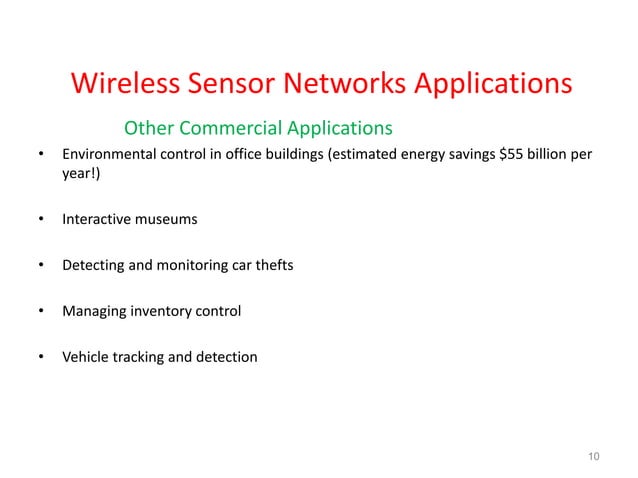 Wireless Sensor Networks Applications

Other Commercial Applications

• Environmental control in office buildings (estimated energy savings \$55 billion per year!)

• Interactive museums

• Detecting and monitoring car thefts

• Managing inventory control

• Vehicle tracking and detection

10